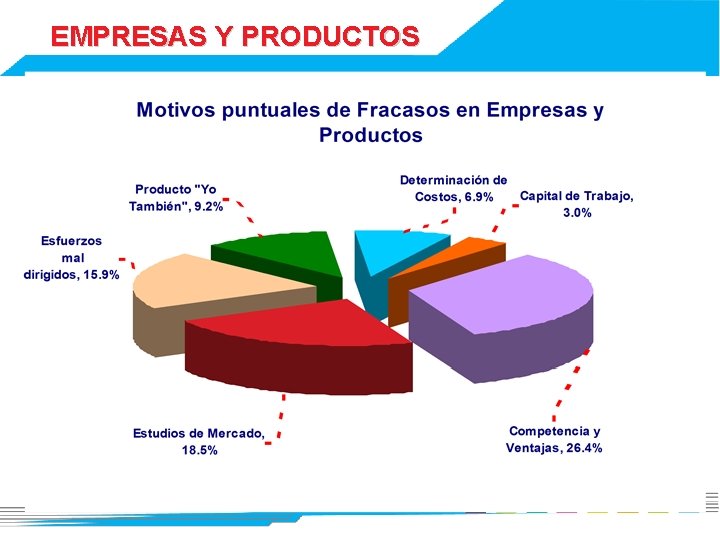 EMPRESAS Y PRODUCTOS

Motivos puntuales de Fracasos en Empresas y Productos

Producto "Yo También", 9.2%

Determinación de Costos, 6.9%

Capital de Trabajo, 3.0%

Esfuerzos mal dirigidos, 15.9%

Estudios de Mercado, 18.5%

Competencia y Ventajas, 26.4%